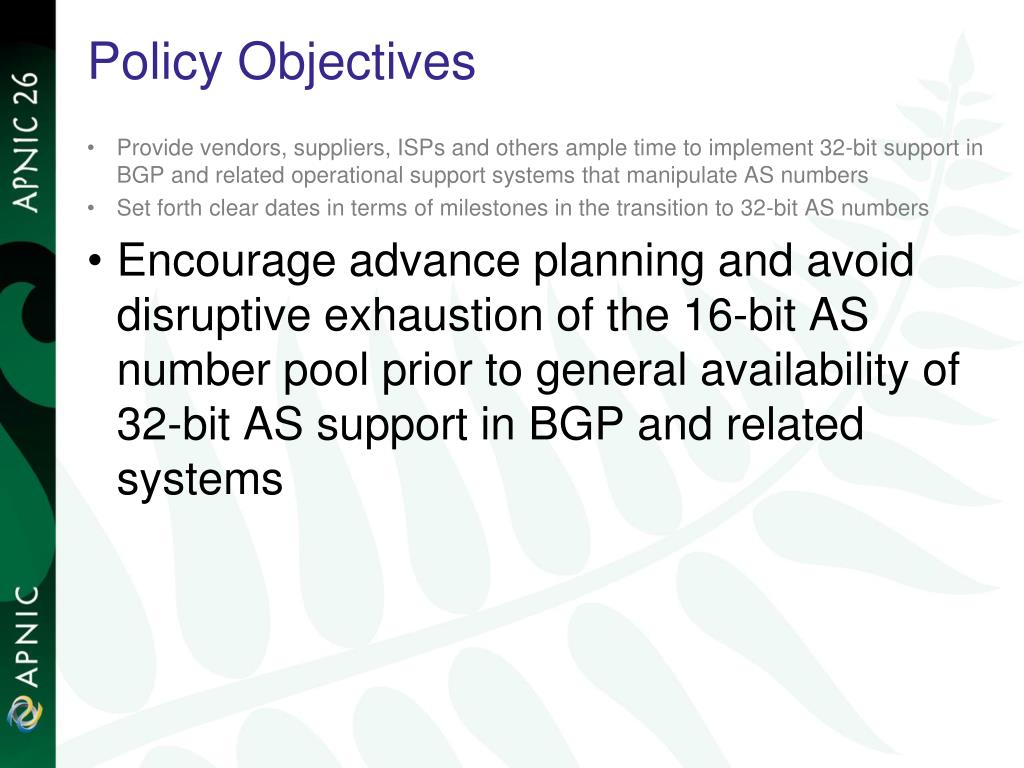 APNIC 26

Policy Objectives

• Provide vendors, suppliers, ISPs and others ample time to implement 32-bit support in BGP and related operational support systems that manipulate AS numbers
• Set forth clear dates in terms of milestones in the transition to 32-bit AS numbers
• Encourage advance planning and avoid disruptive exhaustion of the 16-bit AS number pool prior to general availability of 32-bit AS support in BGP and related systems

APNIC